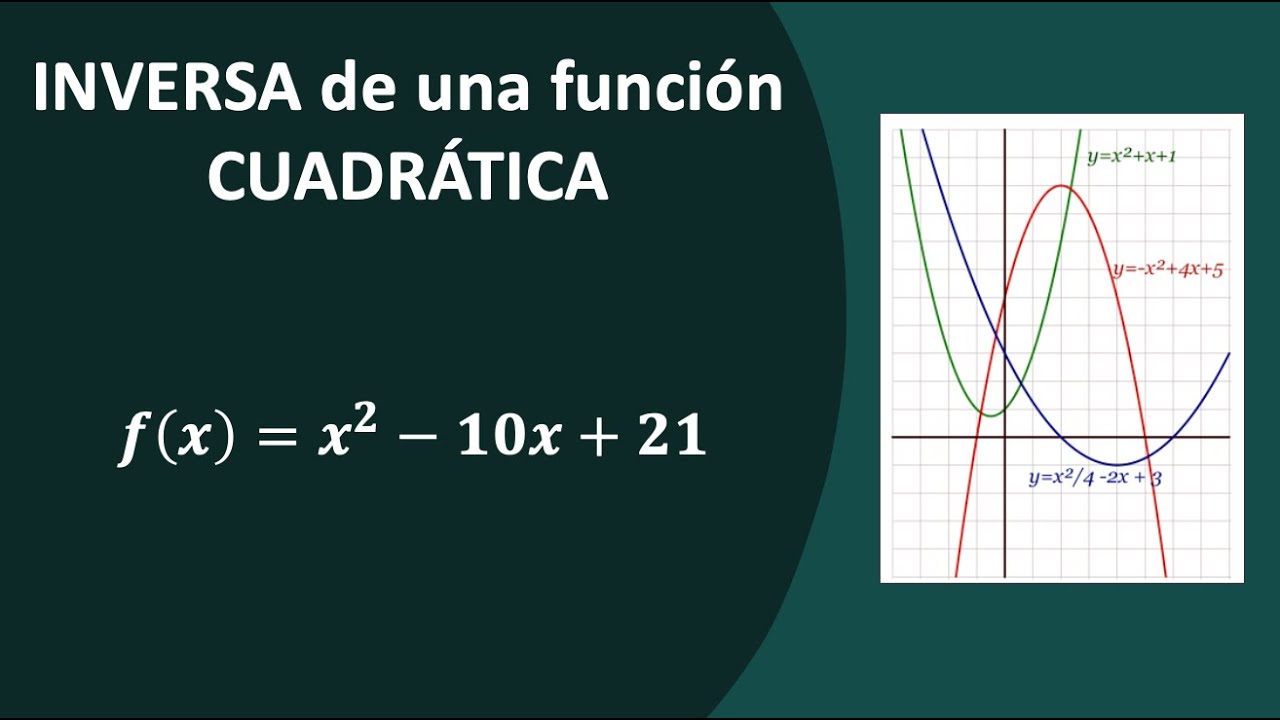 INVERSA de una función CUADRÁTICA

$f(x) = x^2 - 10x + 21$

$y=x^2+x+1$

$y=-x^2+4x+5$

$y=x^2/4 -2x + 3$